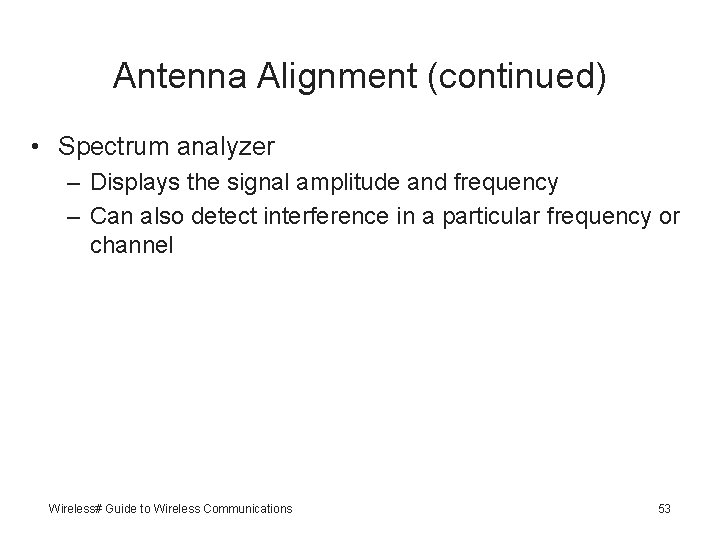 Antenna Alignment (continued)

• Spectrum analyzer
  – Displays the signal amplitude and frequency
  – Can also detect interference in a particular frequency or channel

Wireless# Guide to Wireless Communications

53